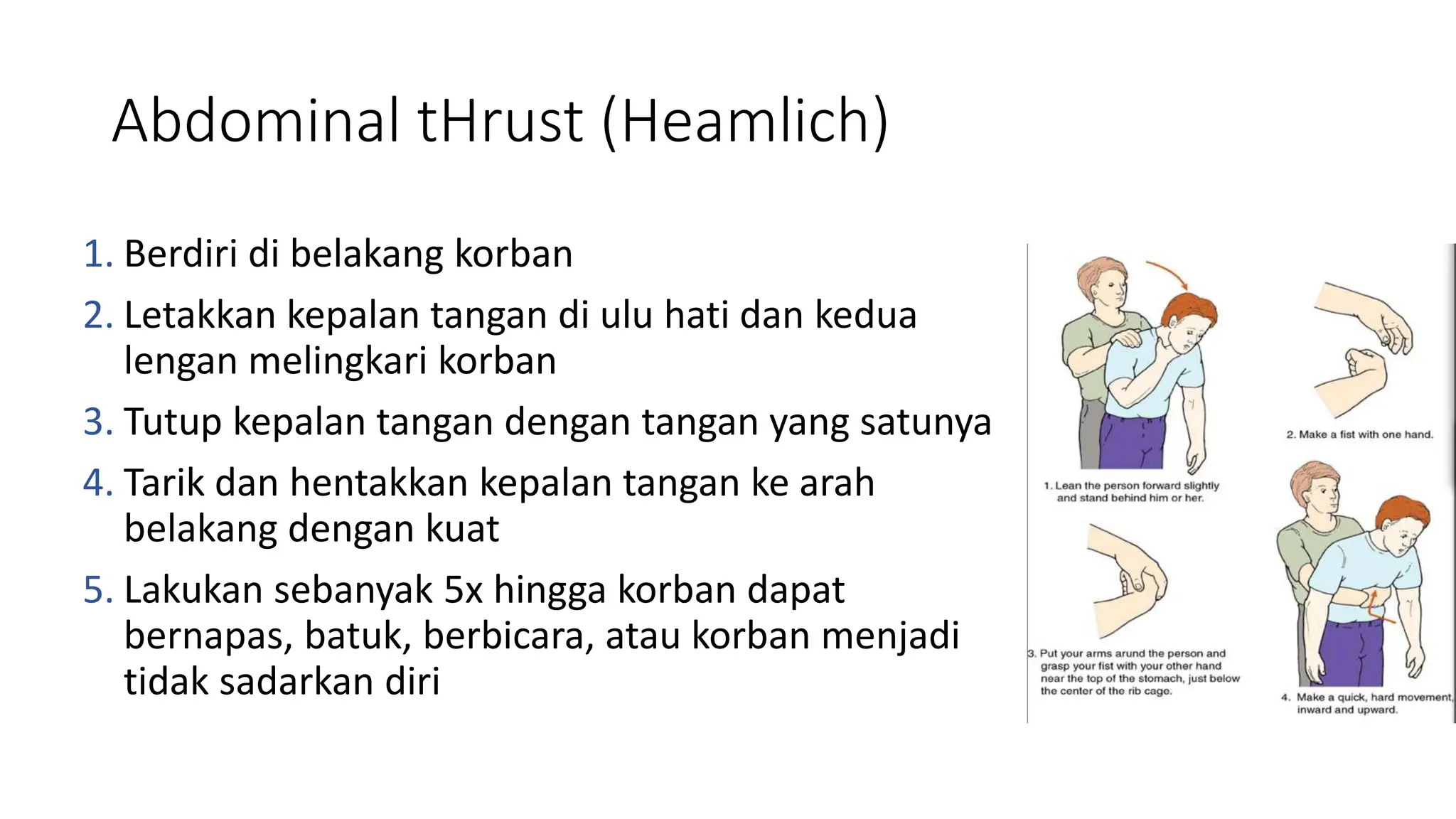 Abdominal tHrust (Heamlich)

1. Berdiri di belakang korban
2. Letakkan kepalan tangan di ulu hati dan kedua lengan melingkari korban
3. Tutup kepalan tangan dengan tangan yang satunya
4. Tarik dan hentakkan kepalan tangan ke arah belakang dengan kuat
5. Lakukan sebanyak 5x hingga korban dapat bernapas, batuk, berbicara, atau korban menjadi tidak sadarkan diri

1. Lean the person forward slightly and stand behind him or her.

2. Make a fist with one hand.

3. Put your arms arund the person and grasp your fist with your other hand near the top of the stomach, just below the center of the rib cage.

4. Make a quick, hard movement, inward and upward.